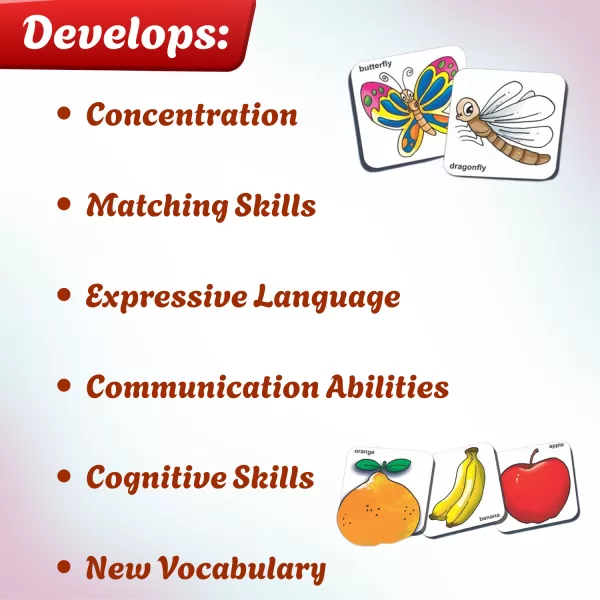 Develops:

• Concentration

butterfly

dragonfly

• Matching Skills

• Expressive Language

• Communication Abilities

• Cognitive Skills

orange

banana

apple

• New Vocabulary